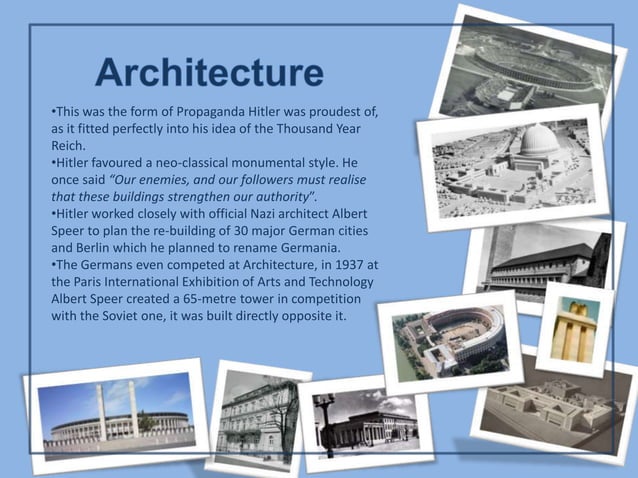 Architecture

•This was the form of Propaganda Hitler was proudest of, as it fitted perfectly into his idea of the Thousand Year Reich.
•Hitler favoured a neo-classical monumental style. He once said *"Our enemies, and our followers must realise that these buildings strengthen our authority"*.
•Hitler worked closely with official Nazi architect Albert Speer to plan the re-building of 30 major German cities and Berlin which he planned to rename Germania.
•The Germans even competed at Architecture, in 1937 at the Paris International Exhibition of Arts and Technology Albert Speer created a 65-metre tower in competition with the Soviet one, it was built directly opposite it.